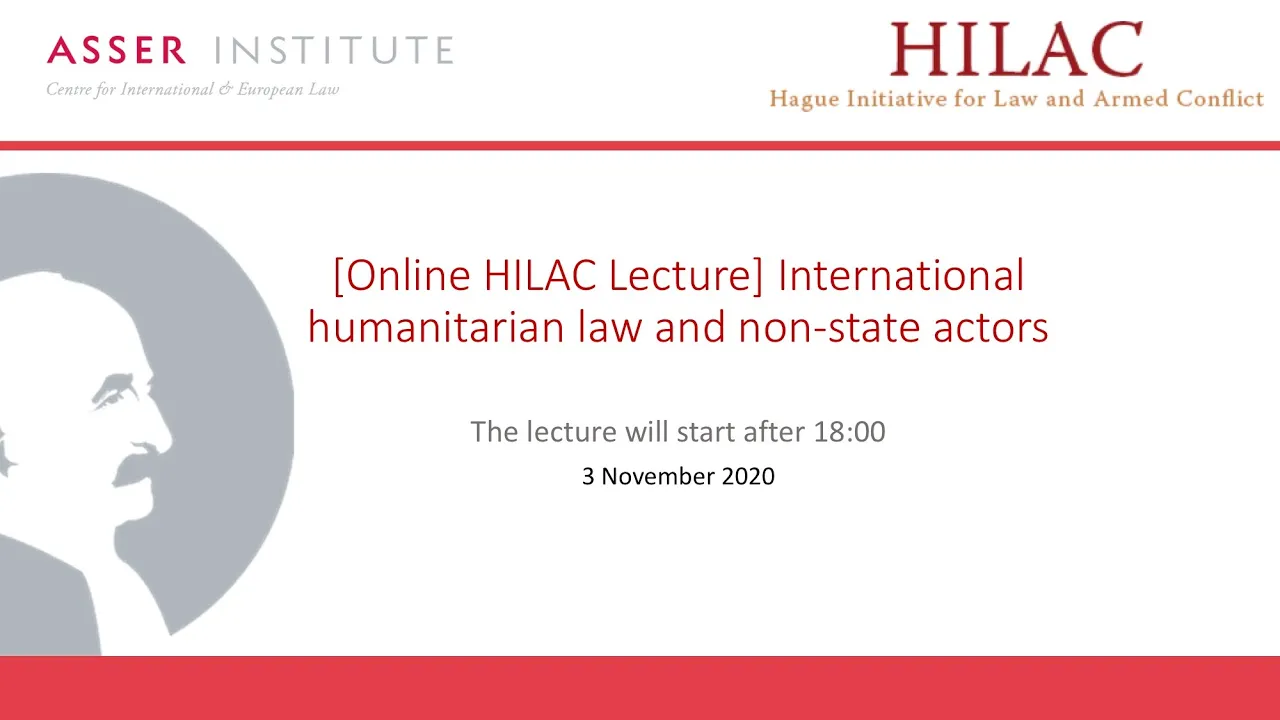 ASSER INSTITUTE
Centre for International & European Law

HILAC
Hague Initiative for Law and Armed Conflict

[Online HILAC Lecture] International humanitarian law and non-state actors

The lecture will start after 18:00

3 November 2020